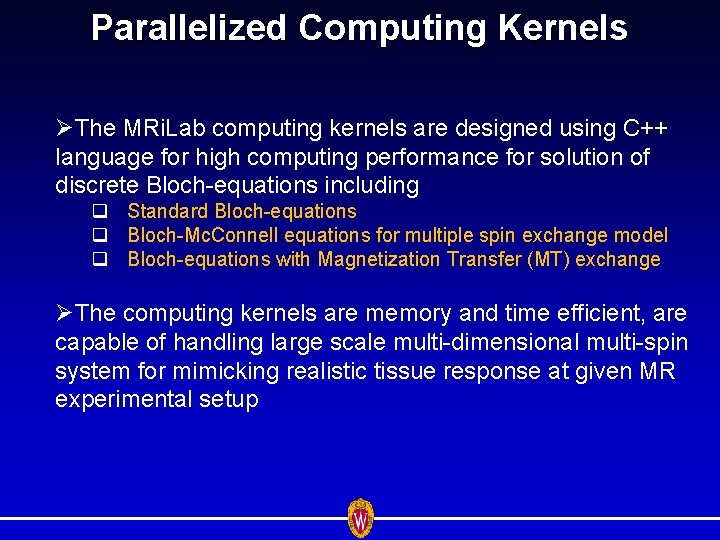 Parallelized Computing Kernels

➢The MRiLab computing kernels are designed using C++ language for high computing performance for solution of discrete Bloch-equations including

❑ Standard Bloch-equations
❑ Bloch-McConnell equations for multiple spin exchange model
❑ Bloch-equations with Magnetization Transfer (MT) exchange

➢The computing kernels are memory and time efficient, are capable of handling large scale multi-dimensional multi-spin system for mimicking realistic tissue response at given MR experimental setup

W